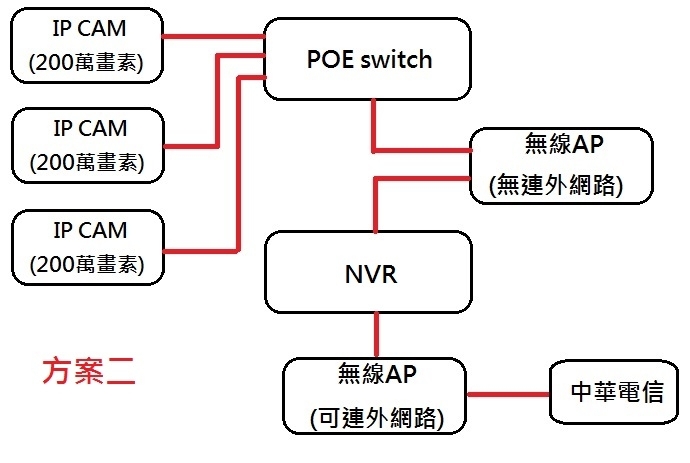 IP CAM
(200萬畫素)

IP CAM
(200萬畫素)

IP CAM
(200萬畫素)

POE switch

無線AP
(無連外網路)

NVR

方案二

無線AP
(可連外網路)

中華電信